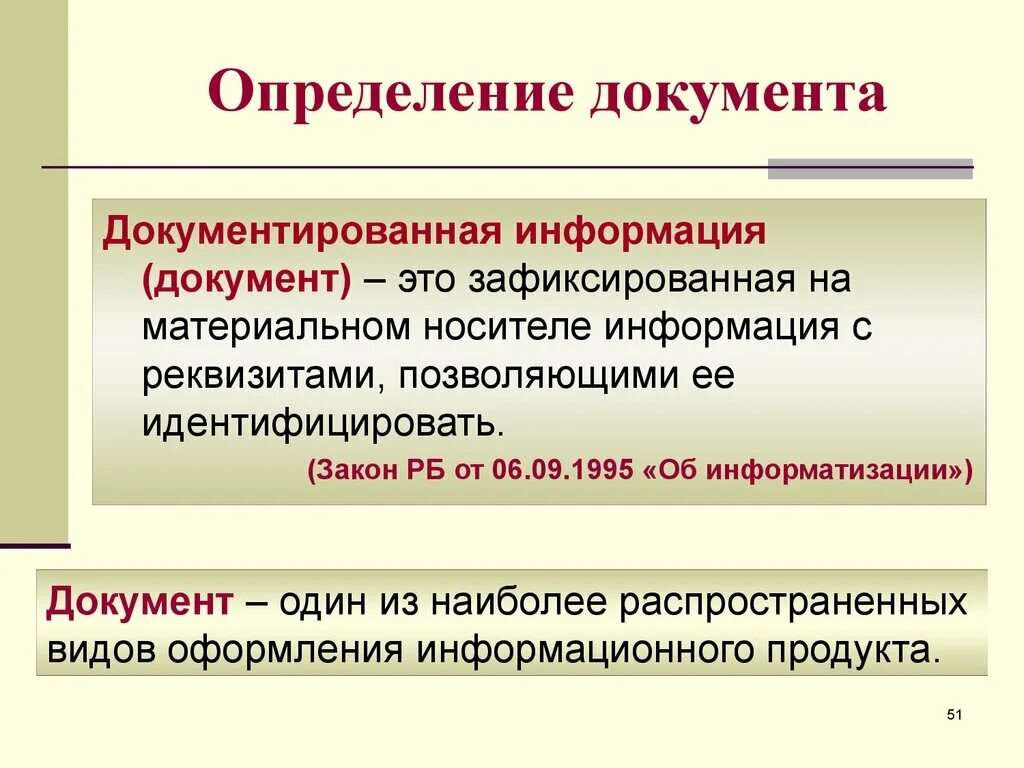 Определение документа

Документированная информация (документ) – это зафиксированная на материальном носителе информация с реквизитами, позволяющими ее идентифицировать.

(Закон РБ от 06.09.1995 «Об информатизации»)

Документ – один из наиболее распространенных видов оформления информационного продукта.

51